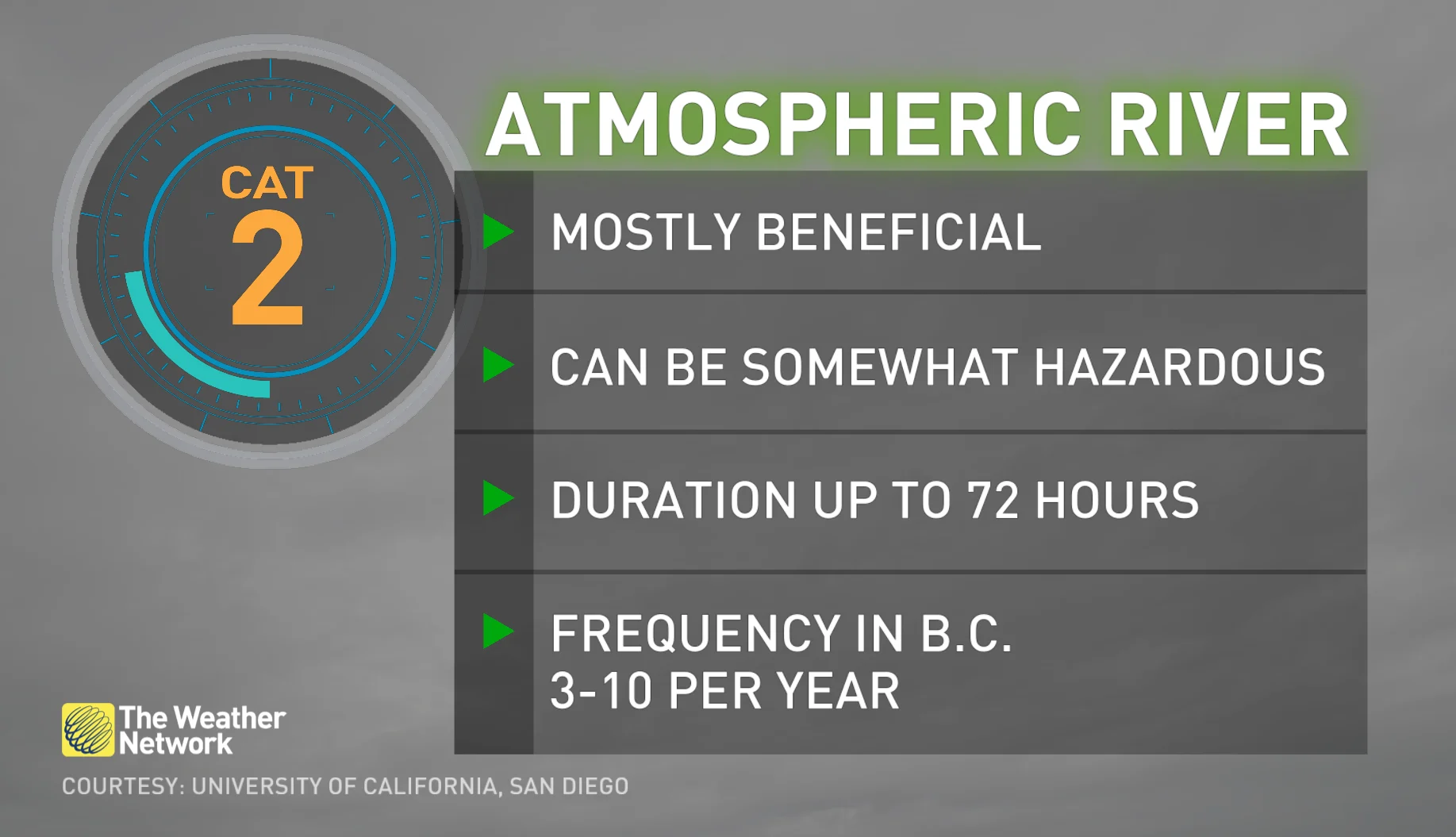 CAT
2

ATMOSPHERIC RIVER

MOSTLY BENEFICIAL

CAN BE SOMEWHAT HAZARDOUS

DURATION UP TO 72 HOURS

FREQUENCY IN B.C.
3-10 PER YEAR

The Weather Network

COURTESY: UNIVERSITY OF CALIFORNIA, SAN DIEGO